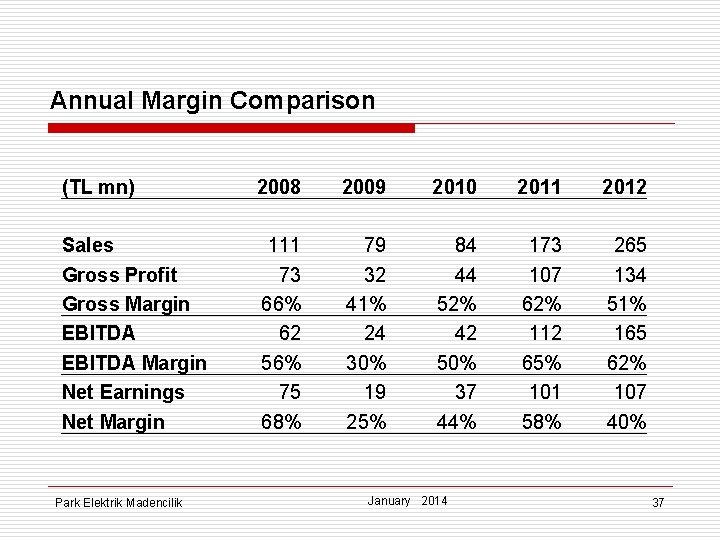 Annual Margin Comparison

| (TL mn) | 2008 | 2009 | 2010 | 2011 | 2012 |
|---|---|---|---|---|---|
| Sales | 111 | 79 | 84 | 173 | 265 |
| Gross Profit | 73 | 32 | 44 | 107 | 134 |
| Gross Margin | 66% | 41% | 52% | 62% | 51% |
| EBITDA | 62 | 24 | 42 | 112 | 165 |
| EBITDA Margin | 56% | 30% | 50% | 65% | 62% |
| Net Earnings | 75 | 19 | 37 | 101 | 107 |
| Net Margin | 68% | 25% | 44% | 58% | 40% |

Park Elektrik Madencilik January 2014 37